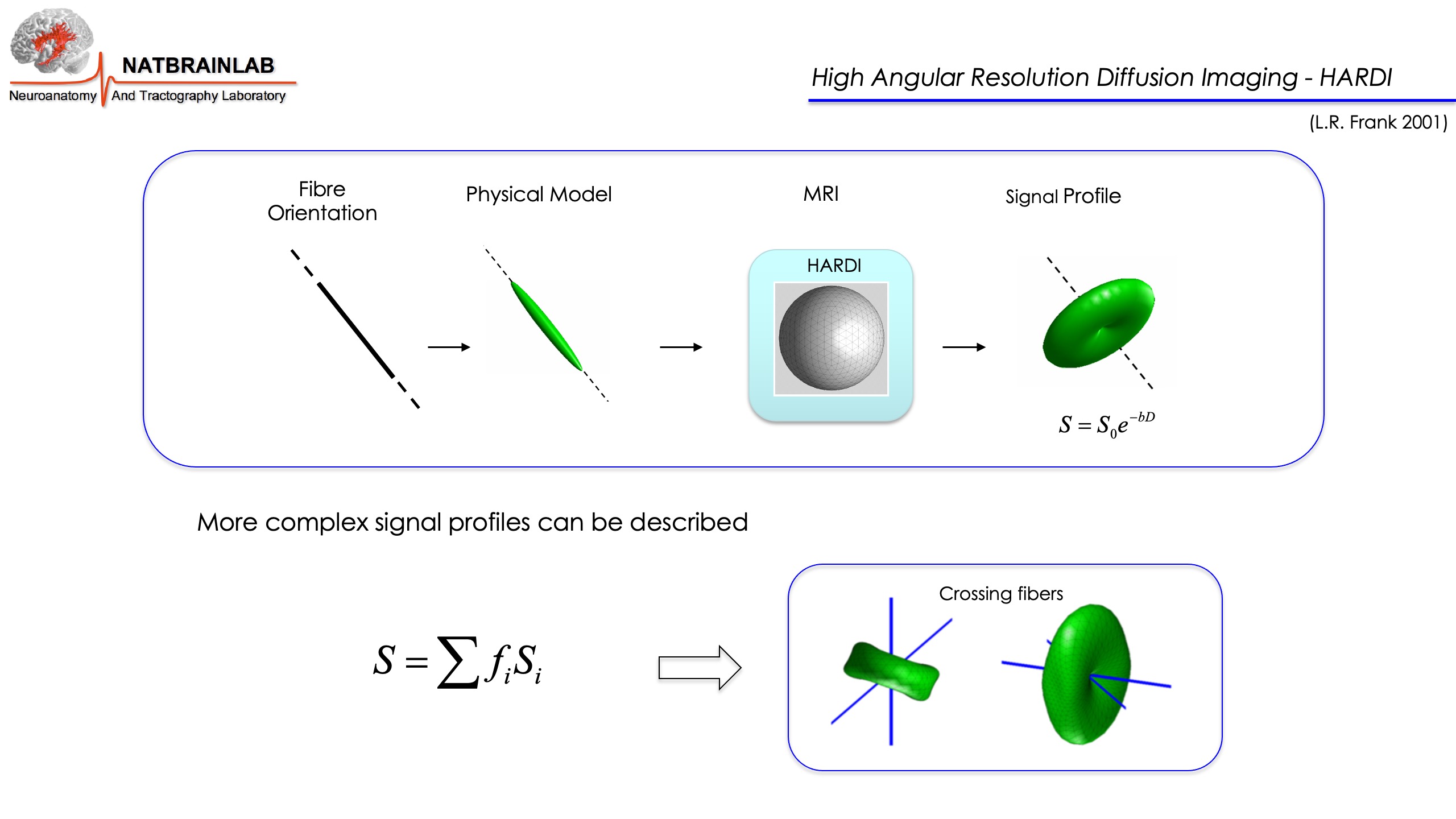 NATBRAINLAB
Neuroanatomy And Tractography Laboratory

High Angular Resolution Diffusion Imaging - HARDI

(L.R. Frank 2001)

Fibre Orientation

Physical Model

MRI

Signal Profile

HARDI

$S = S_0 e^{-bD}$

More complex signal profiles can be described

$S = \sum f_i S_i$

Crossing fibers